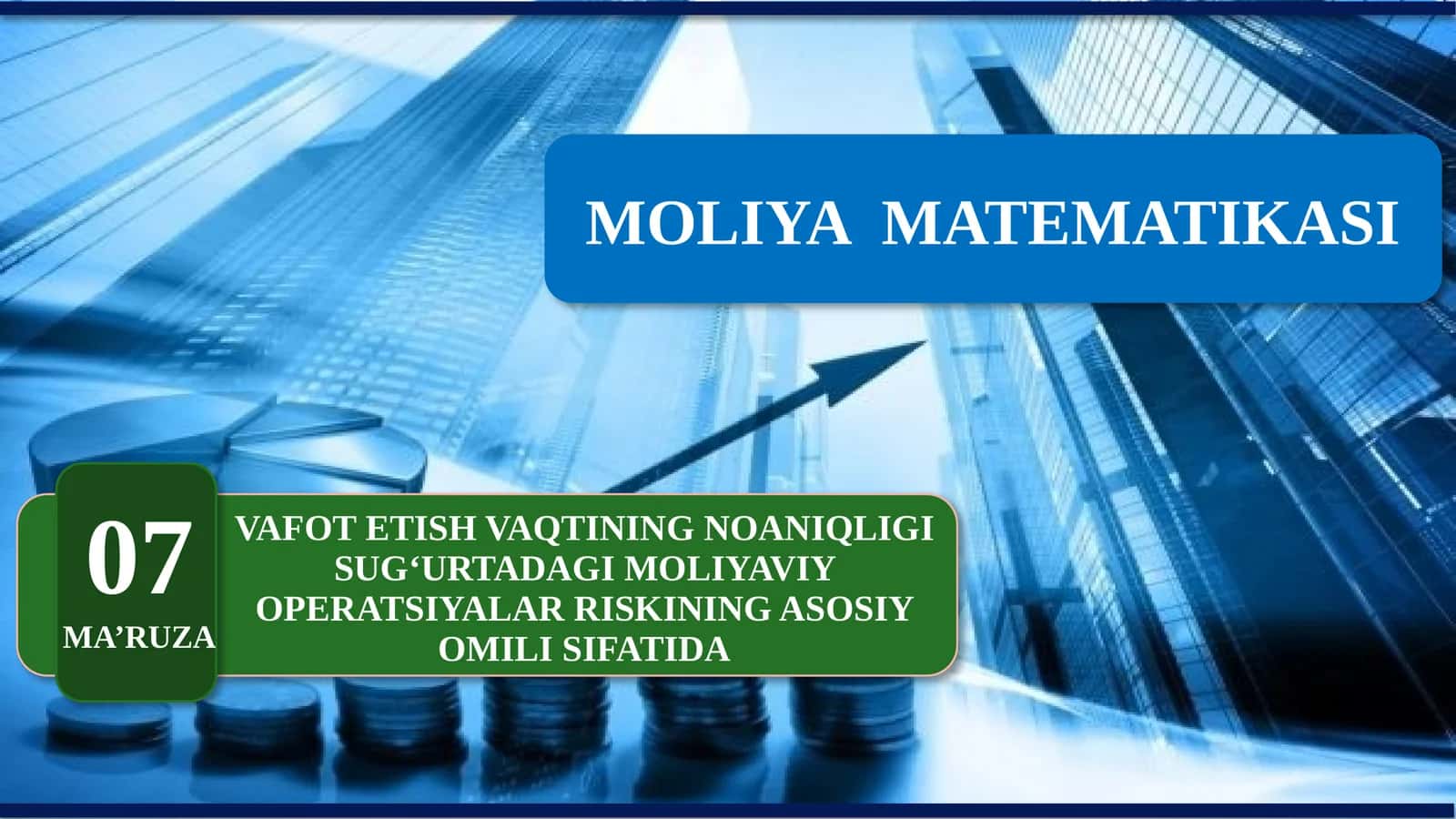 MOLIYA MATEMATIKASI

07
MA’RUZA

VAFOT ETISH VAQTINING NOANIQLIGI SUG‘URTADAGI MOLIYAVIY OPERATSIYALAR RISKINING ASOSIY OMILI SIFATIDA